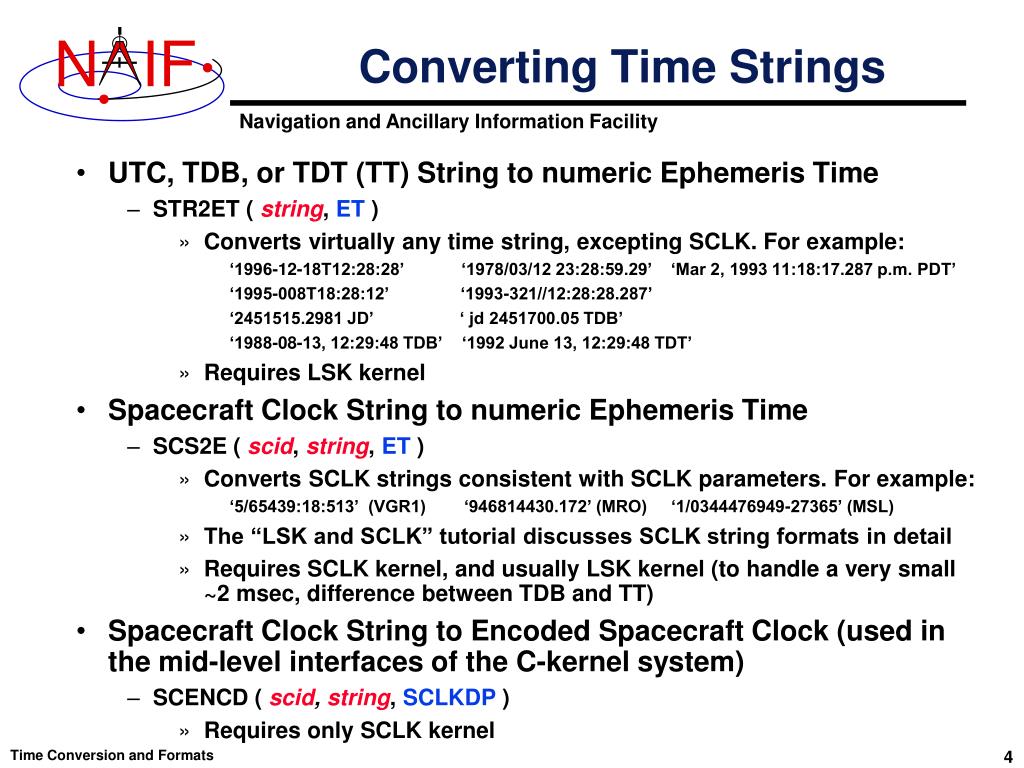 NAIF

Converting Time Strings

Navigation and Ancillary Information Facility

• UTC, TDB, or TDT (TT) String to numeric Ephemeris Time
– STR2ET ( string, ET )
» Converts virtually any time string, excepting SCLK. For example:
‘1996-12-18T12:28:28’ ‘1978/03/12 23:28:59.29’ ‘Mar 2, 1993 11:18:17.287 p.m. PDT’
‘1995-008T18:28:12’ ‘1993-321//12:28:28.287’
‘2451515.2981 JD’ ‘ jd 2451700.05 TDB’
‘1988-08-13, 12:29:48 TDB’ ‘1992 June 13, 12:29:48 TDT’
» Requires LSK kernel
• Spacecraft Clock String to numeric Ephemeris Time
– SCS2E ( scid, string, ET )
» Converts SCLK strings consistent with SCLK parameters. For example:
‘5/65439:18:513’ (VGR1) ‘946814430.172’ (MRO) ‘1/0344476949-27365’ (MSL)
» The “LSK and SCLK” tutorial discusses SCLK string formats in detail
» Requires SCLK kernel, and usually LSK kernel (to handle a very small ~2 msec, difference between TDB and TT)
• Spacecraft Clock String to Encoded Spacecraft Clock (used in the mid-level interfaces of the C-kernel system)
– SCENCD ( scid, string, SCLKDP )
» Requires only SCLK kernel

Time Conversion and Formats

4